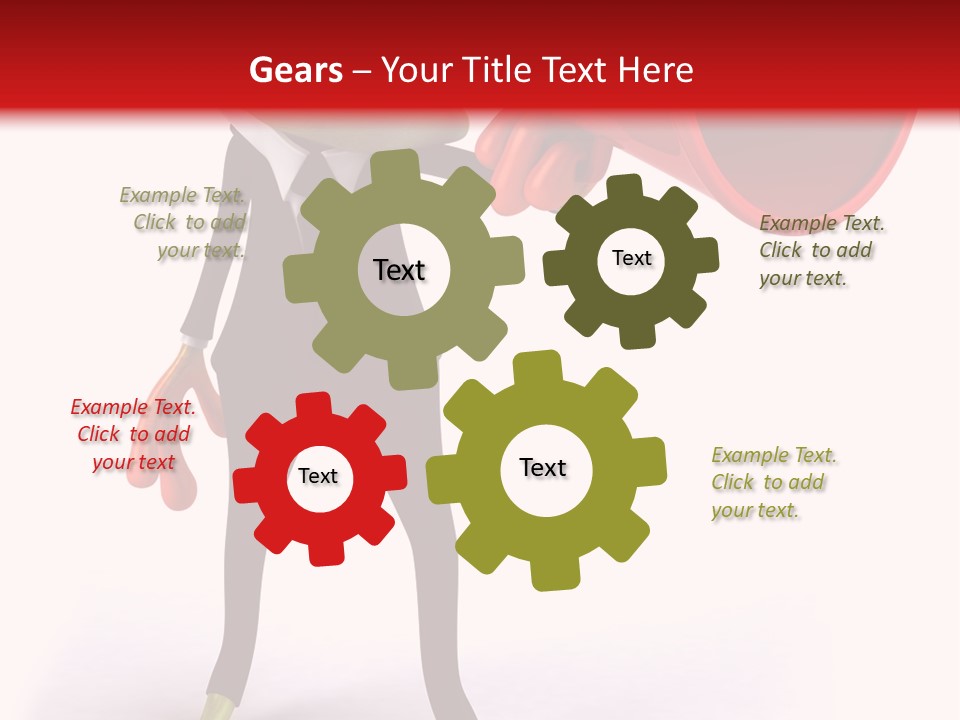 Gears – Your Title Text Here

Example Text. Click to add your text.

Text

Text

Example Text. Click to add your text.

Example Text. Click to add your text

Text

Text

Example Text. Click to add your text.